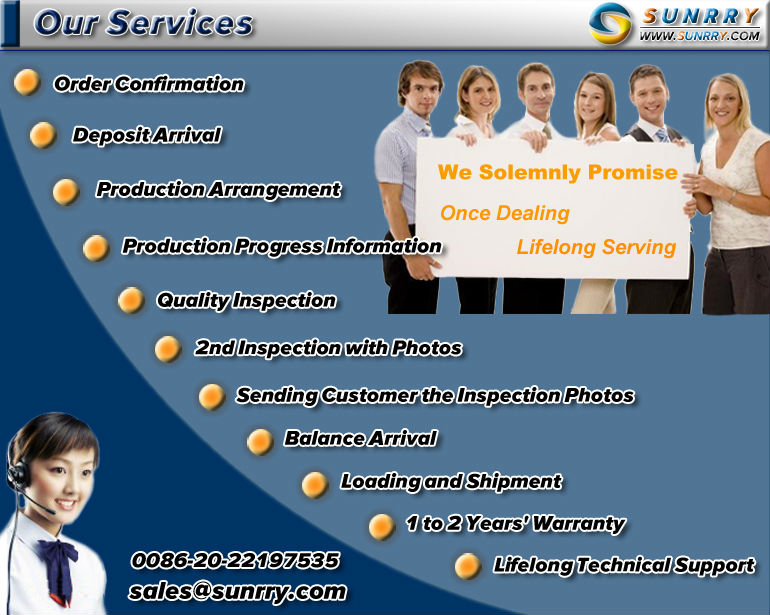 Our Services

SUNRRY
WWW.SUNRRY.COM

Order Confirmation

Deposit Arrival

Production Arrangement

Production Progress Information

Quality Inspection

2nd Inspection with Photos

Sending Customer the Inspection Photos

Balance Arrival

Loading and Shipment

1 to 2 Years' Warranty

Lifelong Technical Support

We Solemnly Promise
Once Dealing
Lifelong Serving

0086-20-22197535
sales@sunrry.com